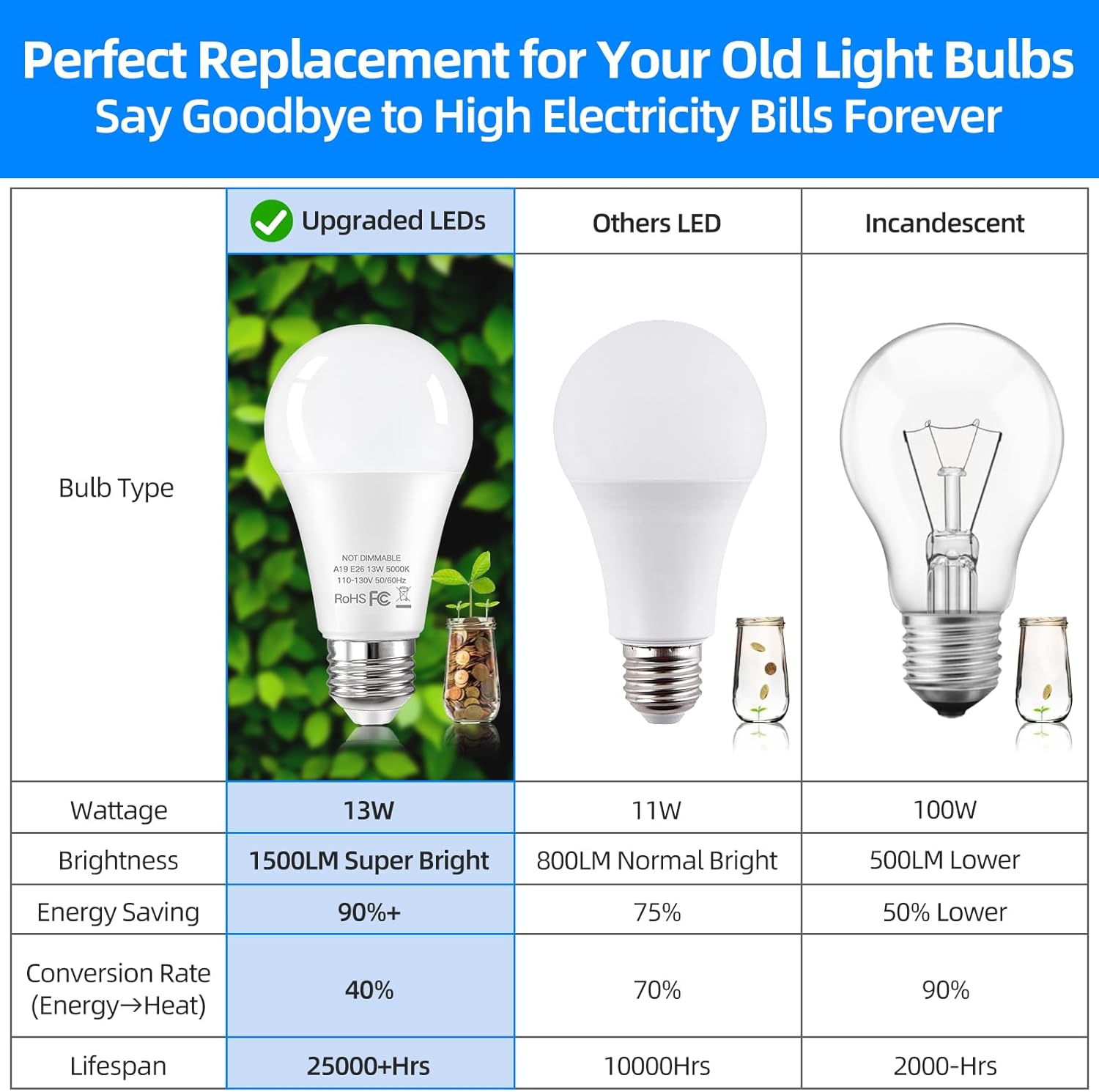 Perfect Replacement for Your Old Light Bulbs
Say Goodbye to High Electricity Bills Forever

| | Upgraded LEDs | Others LED | Incandescent |
|---|---|---|---|
| Bulb Type | NOT DIMMABLE A19 E26 13W 5000K 110-130V 50/60Hz RoHS FC | | |
| Wattage | 13W | 11W | 100W |
| Brightness | 1500LM Super Bright | 800LM Normal Bright | 500LM Lower |
| Energy Saving | 90%+ | 75% | 50% Lower |
| Conversion Rate (Energy→Heat) | 40% | 70% | 90% |
| Lifespan | 25000+Hrs | 10000Hrs | 2000-Hrs |